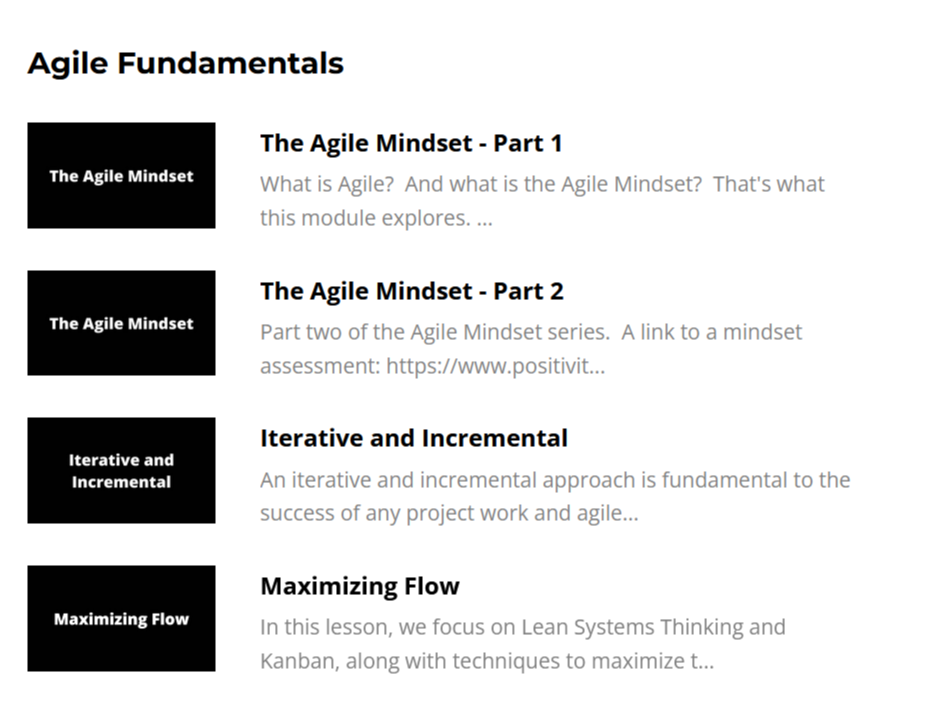 Agile Fundamentals

The Agile Mindset

The Agile Mindset - Part 1

What is Agile? And what is the Agile Mindset? That's what this module explores. ...

The Agile Mindset

The Agile Mindset - Part 2

Part two of the Agile Mindset series. A link to a mindset assessment: https://www.positivit...

Iterative and Incremental

Iterative and Incremental

An iterative and incremental approach is fundamental to the success of any project work and agile...

Maximizing Flow

Maximizing Flow

In this lesson, we focus on Lean Systems Thinking and Kanban, along with techniques to maximize t...